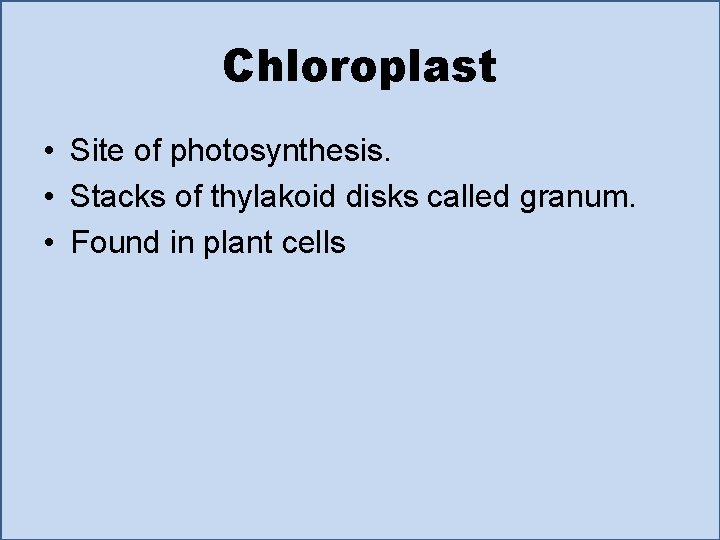 Chloroplast

• Site of photosynthesis.
• Stacks of thylakoid disks called granum.
• Found in plant cells